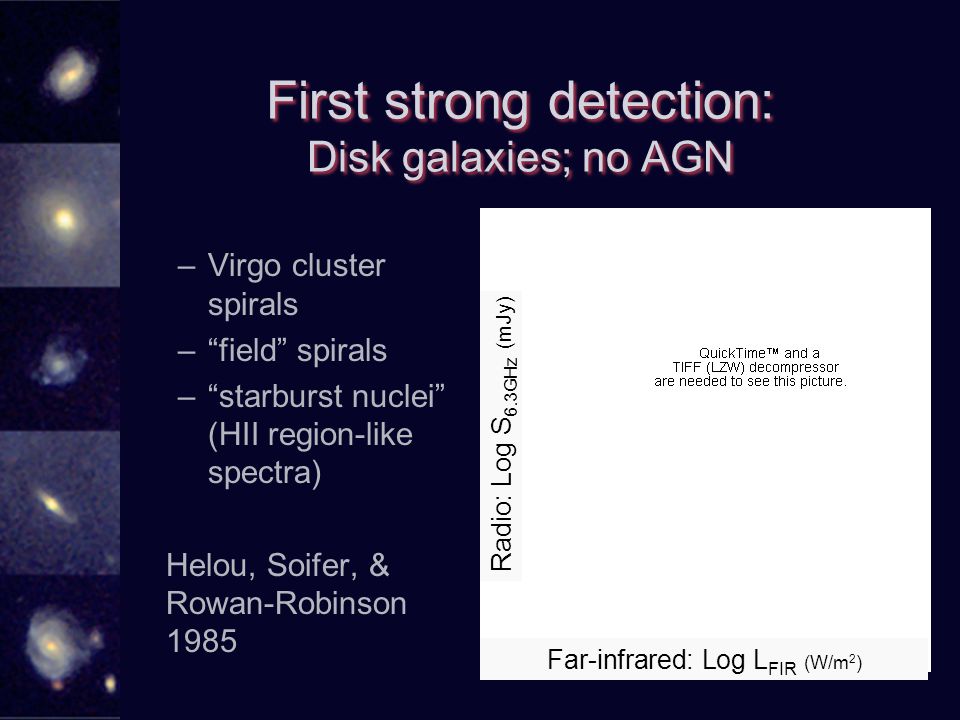 First strong detection:
Disk galaxies; no AGN

– Virgo cluster spirals
– “field” spirals
– “starburst nuclei” (HII region-like spectra)

Helou, Soifer, & Rowan-Robinson 1985

Radio: Log $S_{6.3GHz}$ (mJy)

QuickTime™ and a TIFF (LZW) decompressor are needed to see this picture.

Far-infrared: Log $L_{FIR}$ (W/m$^2$)